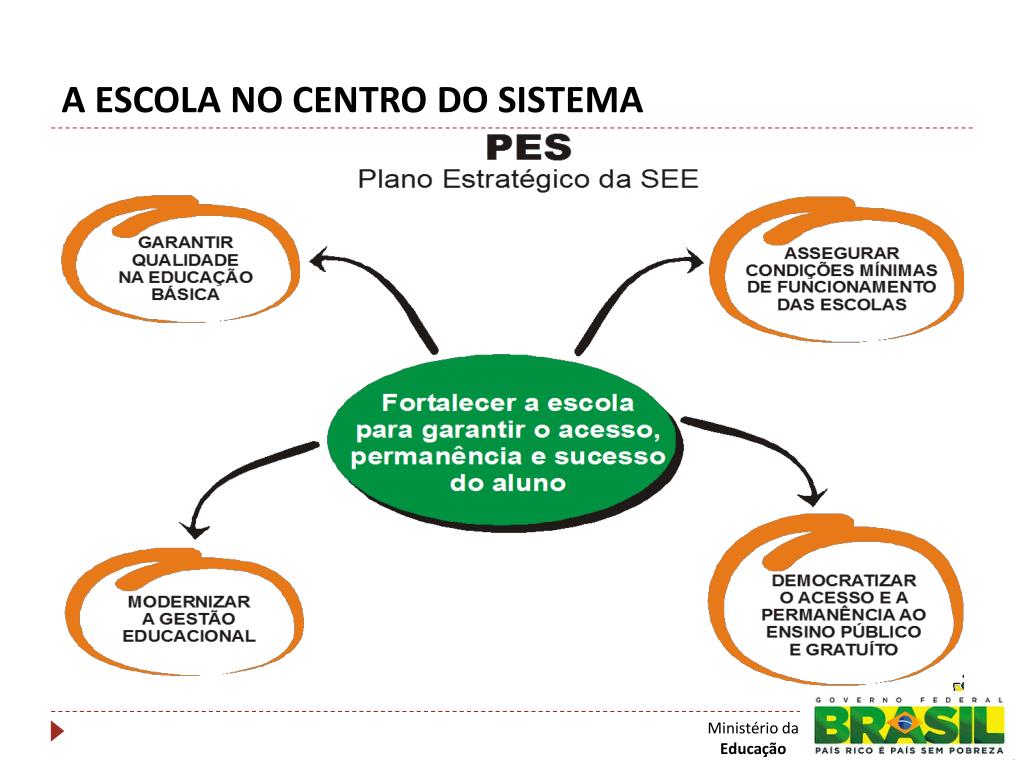 A ESCOLA NO CENTRO DO SISTEMA

PES
Plano Estratégico da SEE

GARANTIR QUALIDADE NA EDUCAÇÃO BÁSICA

ASSEGURAR CONDIÇÕES MÍNIMAS DE FUNCIONAMENTO DAS ESCOLAS

Fortalecer a escola para garantir o acesso, permanência e sucesso do aluno

MODERNIZAR A GESTÃO EDUCACIONAL

DEMOCRATIZAR O ACESSO E A PERMANÊNCIA AO ENSINO PÚBLICO E GRATUÍTO

Ministério da Educação

GOVERNO FEDERAL
BRASIL
PAÍS RICO É PAÍS SEM POBREZA